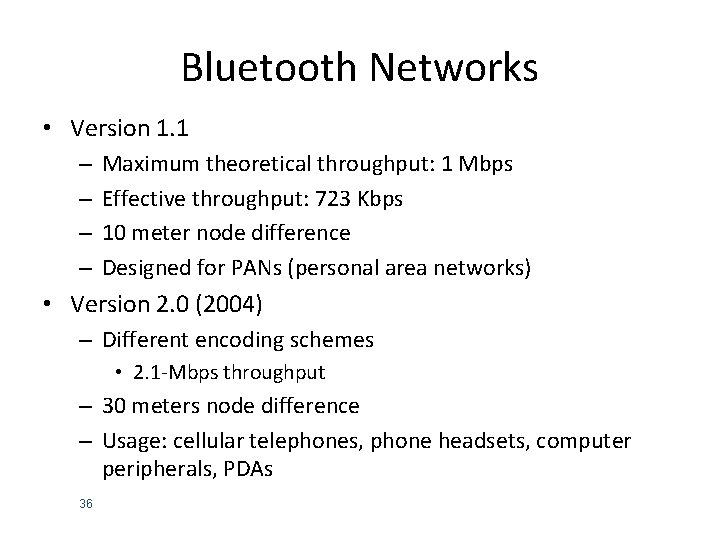 Bluetooth Networks

• Version 1.1
– Maximum theoretical throughput: 1 Mbps
– Effective throughput: 723 Kbps
– 10 meter node difference
– Designed for PANs (personal area networks)

• Version 2.0 (2004)
– Different encoding schemes
• 2.1-Mbps throughput
– 30 meters node difference
– Usage: cellular telephones, phone headsets, computer peripherals, PDAs

36